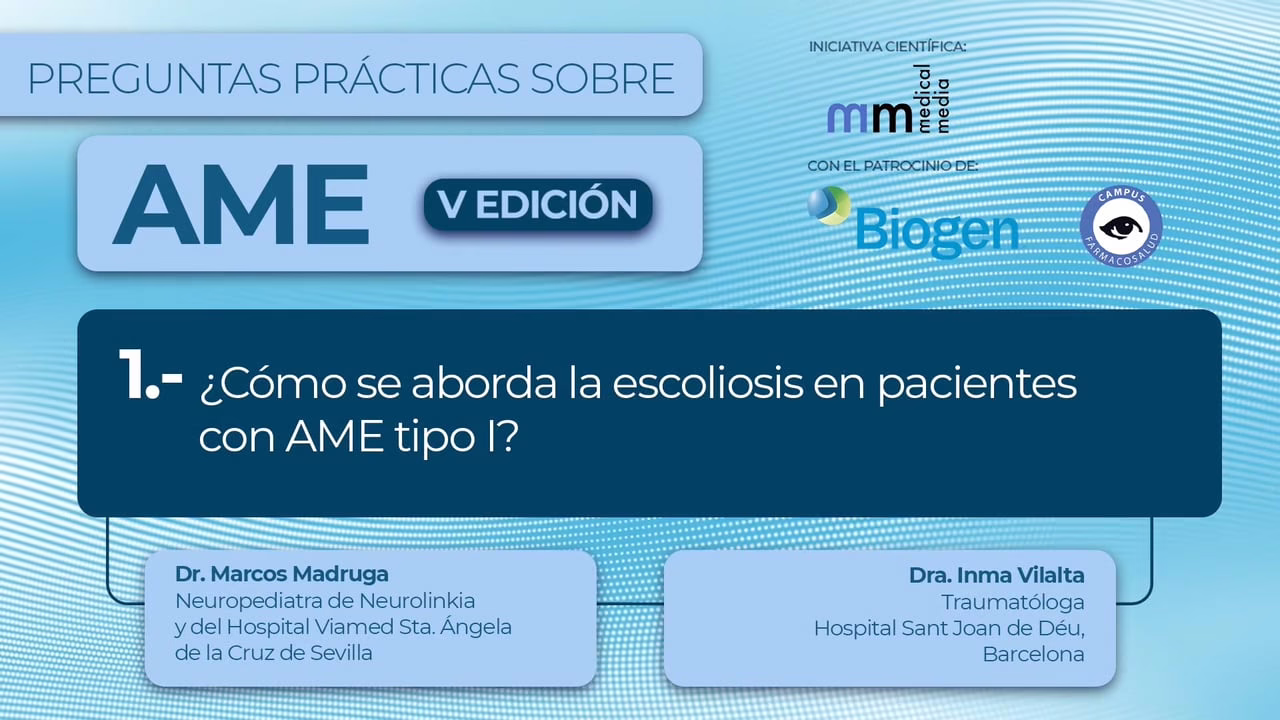 PREGUNTAS PRÁCTICAS SOBRE

AME

V EDICIÓN

INICIATIVA CIENTÍFICA:

mm medical media

CON EL PATROCINIO DE:

Biogen

CAMPUS FARMACOSALUD

1.- ¿Cómo se aborda la escoliosis en pacientes con AME tipo I?

Dr. Marcos Madruga
Neuropediatra de Neurolinkia y del Hospital Viamed Sta. Ángela de la Cruz de Sevilla

Dra. Inma Vilalta
Traumatóloga
Hospital Sant Joan de Déu, Barcelona